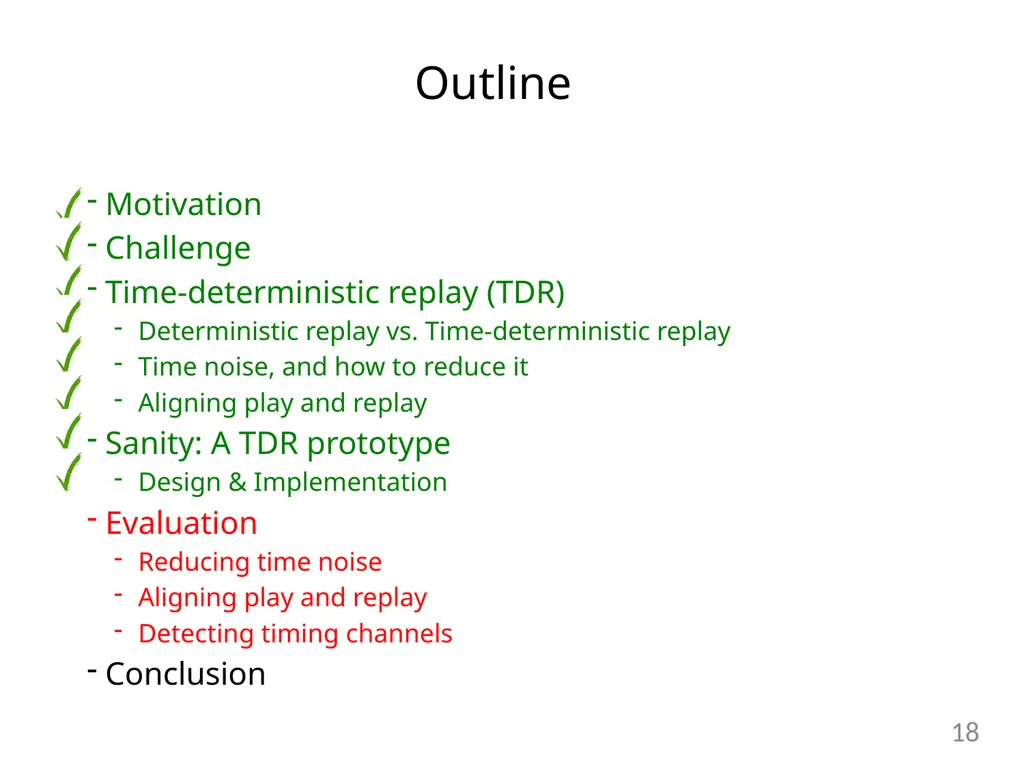 Outline

- Motivation
- Challenge
- Time-deterministic replay (TDR)
  - Deterministic replay vs. Time-deterministic replay
  - Time noise, and how to reduce it
  - Aligning play and replay
- Sanity: A TDR prototype
  - Design & Implementation
- Evaluation
  - Reducing time noise
  - Aligning play and replay
  - Detecting timing channels
- Conclusion

18